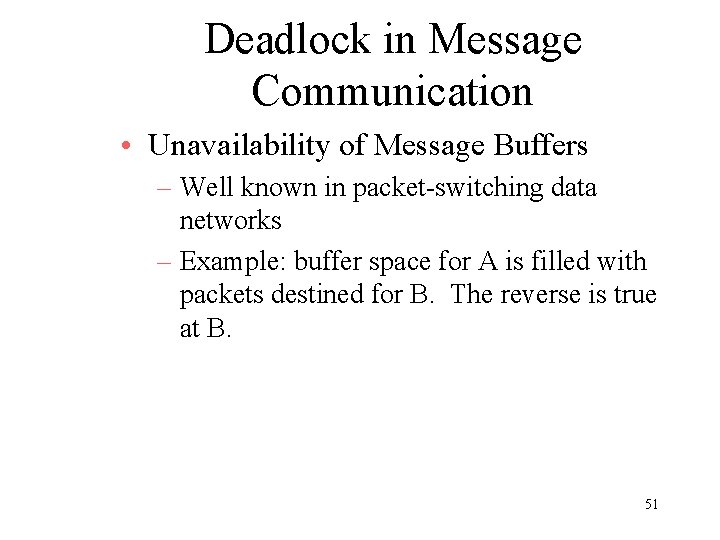 Deadlock in Message Communication

• Unavailability of Message Buffers

– Well known in packet-switching data networks

– Example: buffer space for A is filled with packets destined for B. The reverse is true at B.

51